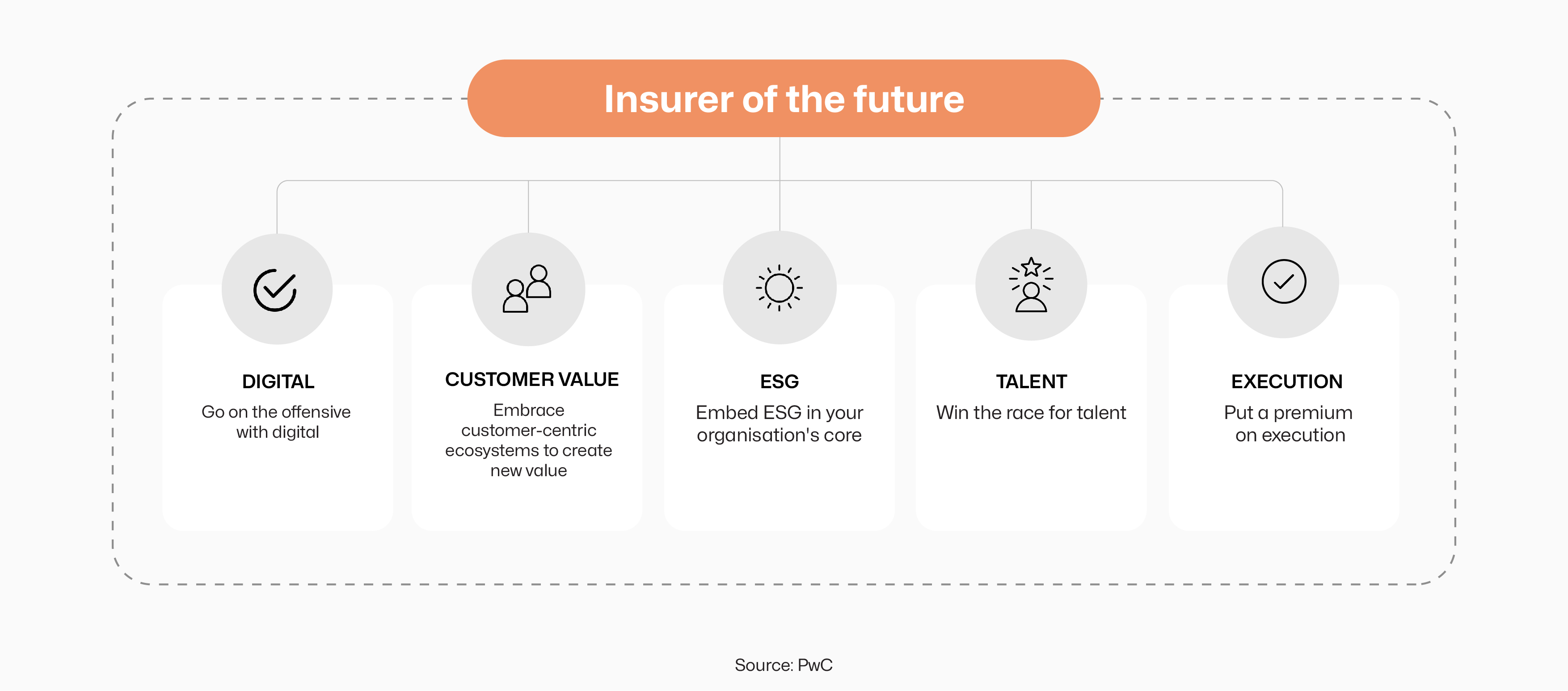 Insurer of the future

DIGITAL
Go on the offensive with digital

CUSTOMER VALUE
Embrace customer-centric ecosystems to create new value

ESG
Embed ESG in your organisation's core

TALENT
Win the race for talent

EXECUTION
Put a premium on execution

Source: PwC